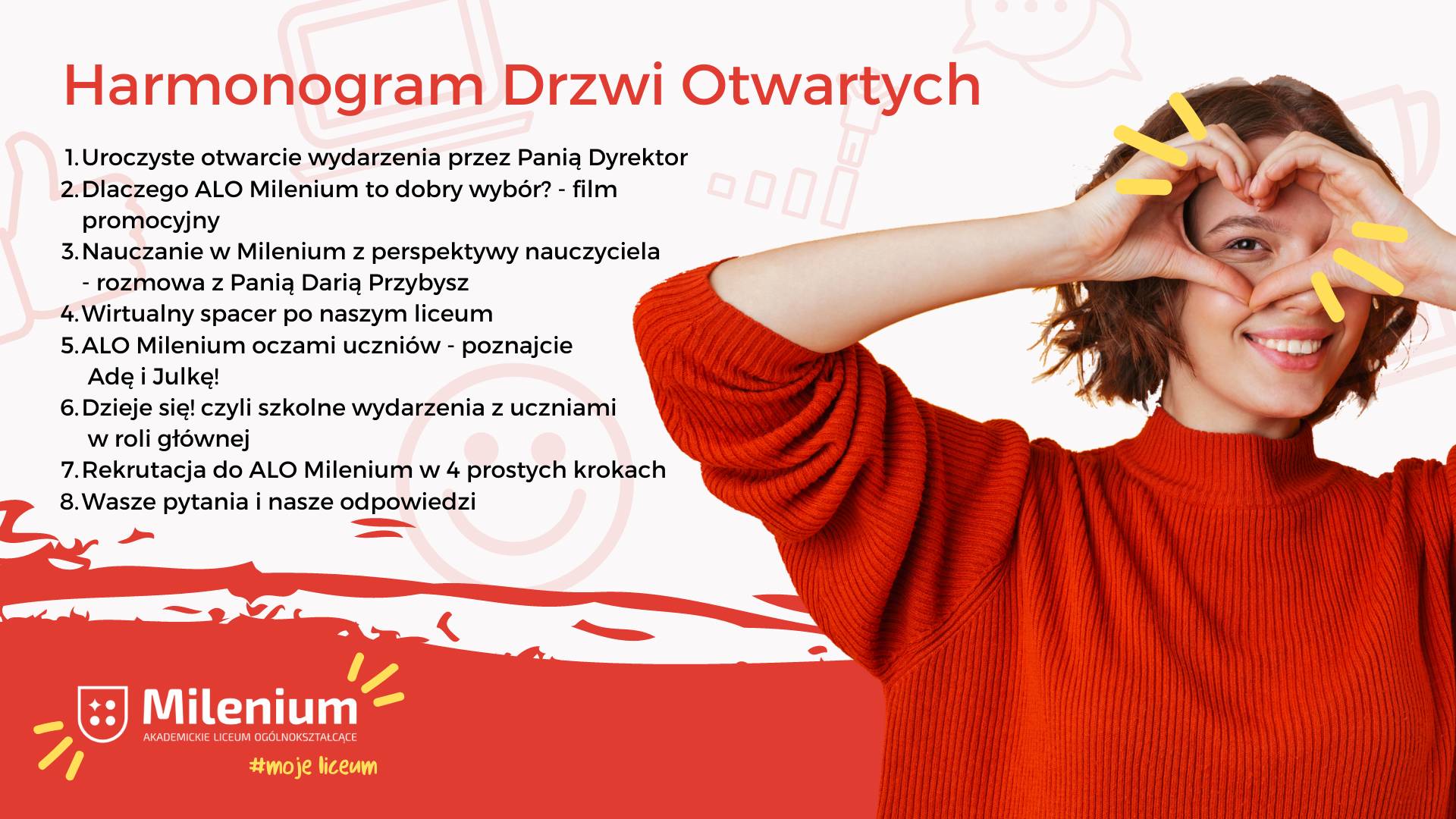 Harmonogram Drzwi Otwartych

1. Uroczyste otwarcie wydarzenia przez Panią Dyrektor
2. Dlaczego ALO Milenium to dobry wybór? - film promocyjny
3. Nauczanie w Milenium z perspektywy nauczyciela - rozmowa z Panią Darią Przybysz
4. Wirtualny spacer po naszym liceum
5. ALO Milenium oczami uczniów - poznajcie Adę i Julkę!
6. Dzieje się! czyli szkolne wydarzenia z uczniami w roli głównej
7. Rekrutacja do ALO Milenium w 4 prostych krokach
8. Wasze pytania i nasze odpowiedzi

Milenium
AKADEMICKIE LICEUM OGÓLNOKSZTAŁCĄCE
#moje liceum